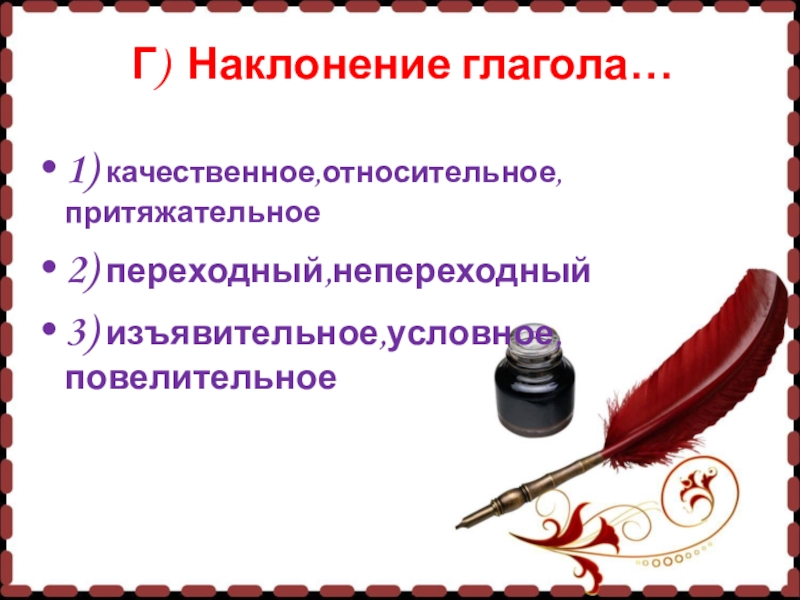 Г) Наклонение глагола…

• 1) качественное,относительное, притяжательное

• 2) переходный,непереходный

• 3) изъявительное,условное, повелительное